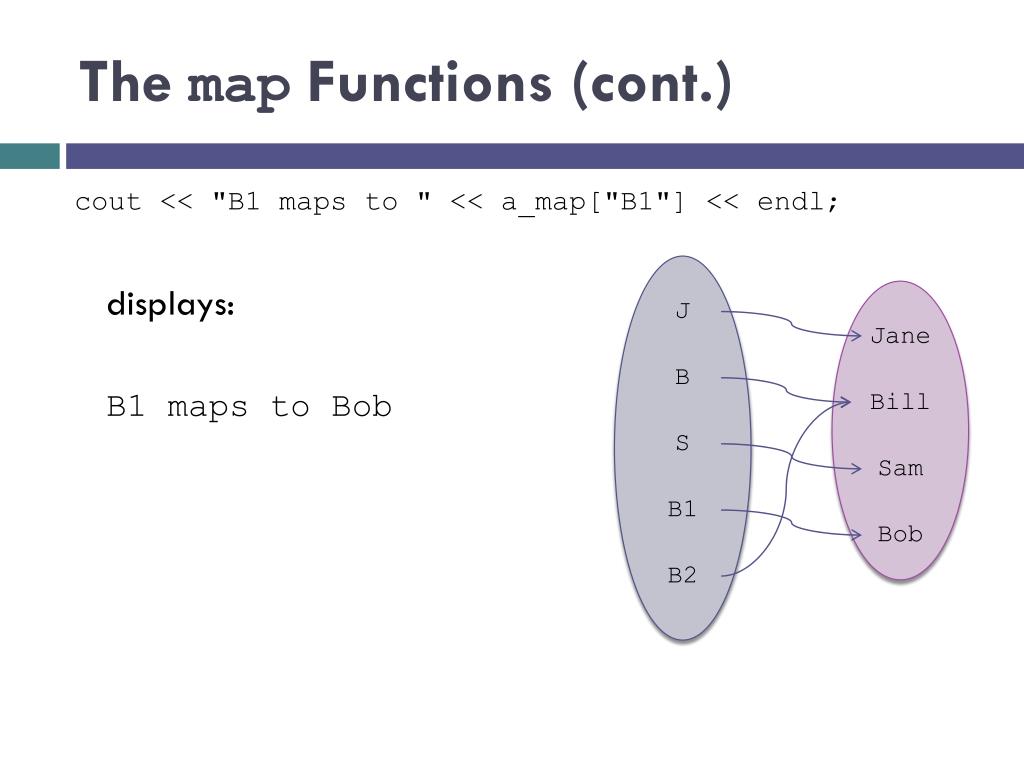 The map Functions (cont.)

cout << "B1 maps to " << a_map["B1"] << endl;

displays:

B1 maps to Bob

J
B
S
B1
B2

Jane
Bill
Sam
Bob